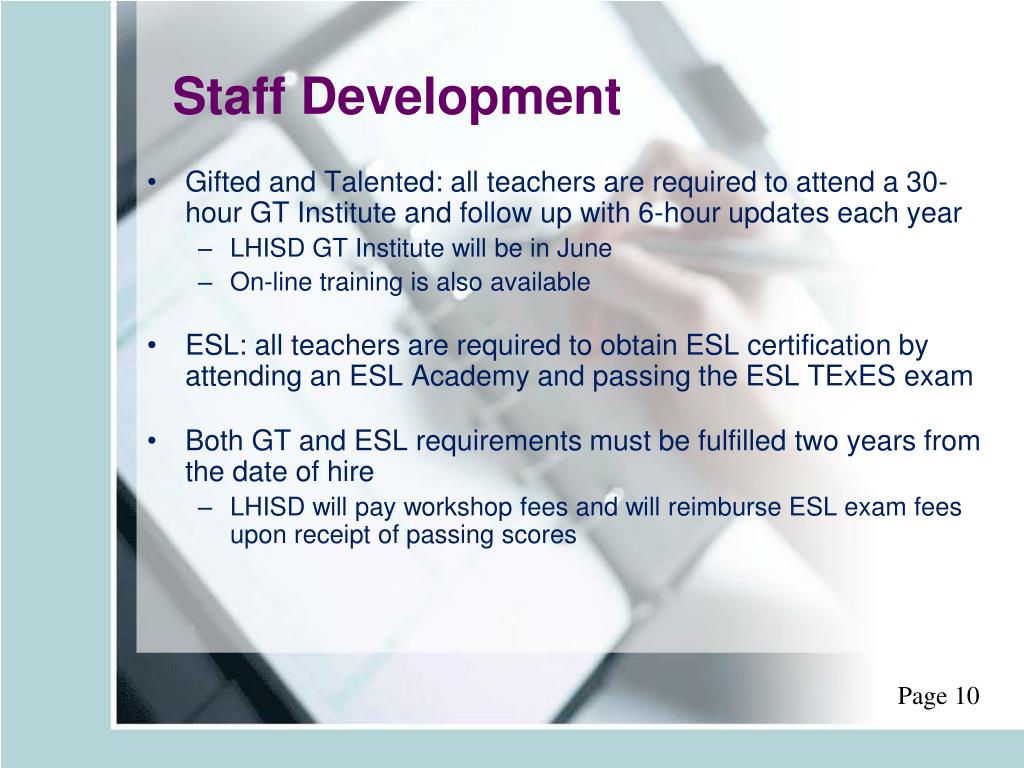 Staff Development

• Gifted and Talented: all teachers are required to attend a 30-hour GT Institute and follow up with 6-hour updates each year
– LHISD GT Institute will be in June
– On-line training is also available

• ESL: all teachers are required to obtain ESL certification by attending an ESL Academy and passing the ESL TExES exam

• Both GT and ESL requirements must be fulfilled two years from the date of hire
– LHISD will pay workshop fees and will reimburse ESL exam fees upon receipt of passing scores

Page 10